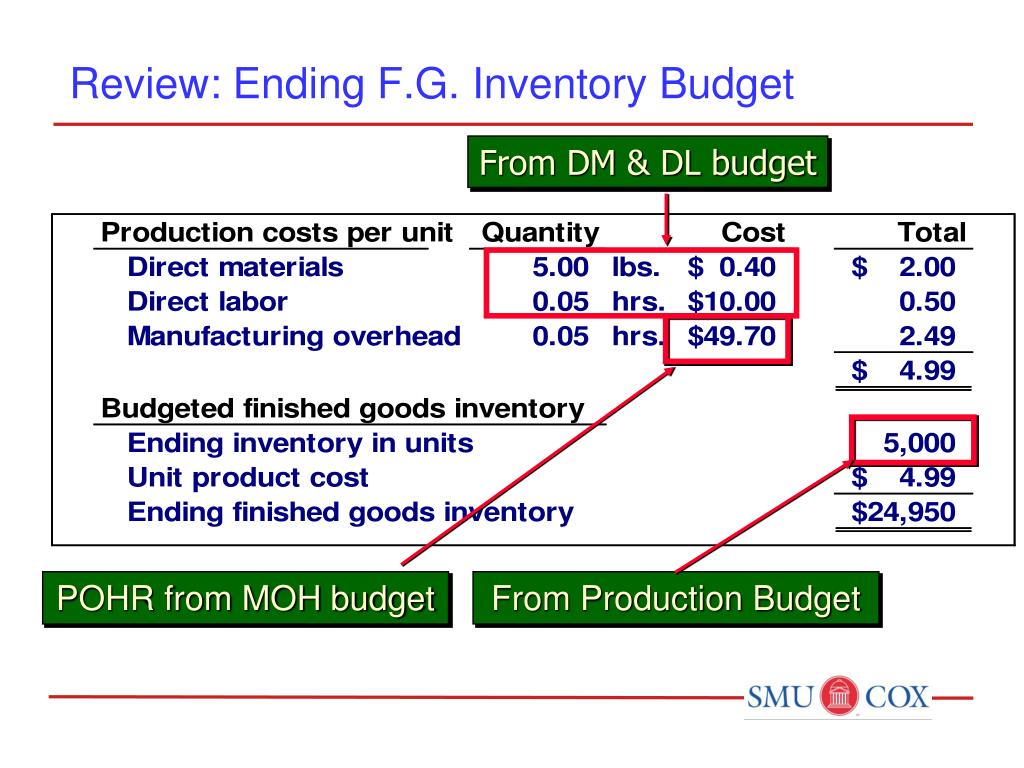 Review: Ending F.G. Inventory Budget

From DM & DL budget

| Production costs per unit | Quantity | | Cost | Total |
|---|---|---|---|---|
| Direct materials | 5.00 | lbs. | $ 0.40 | $ 2.00 |
| Direct labor | 0.05 | hrs. | $10.00 | 0.50 |
| Manufacturing overhead | 0.05 | hrs. | $49.70 | 2.49 |
| | | | | $ 4.99 |
| Budgeted finished goods inventory | | | | |
| Ending inventory in units | | | | 5,000 |
| Unit product cost | | | | $ 4.99 |
| Ending finished goods inventory | | | | $24,950 |

POHR from MOH budget

From Production Budget

SMU COX